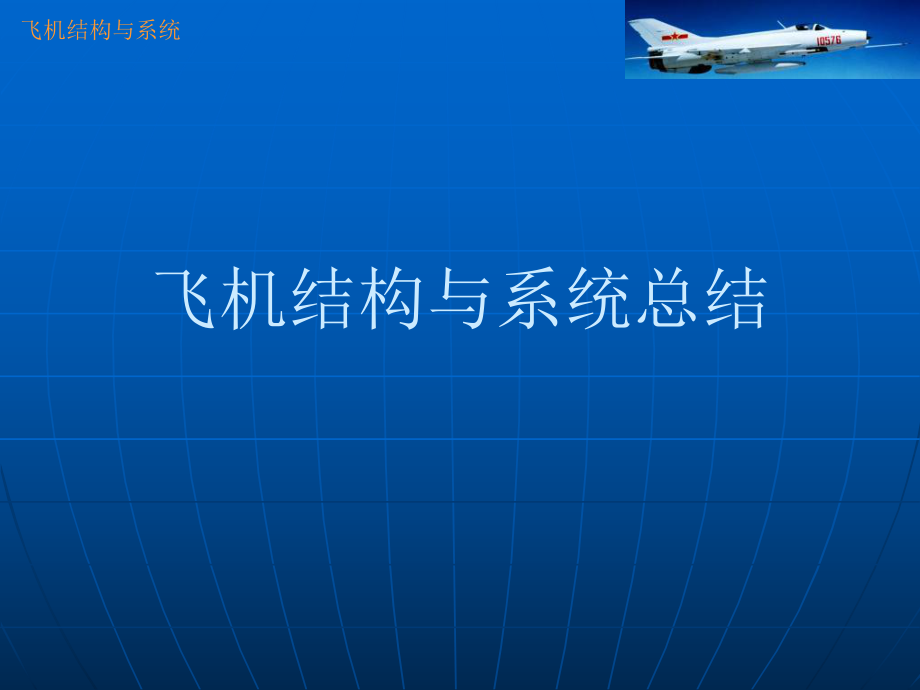 飞机结构与系统

10576

飞机结构与系统总结